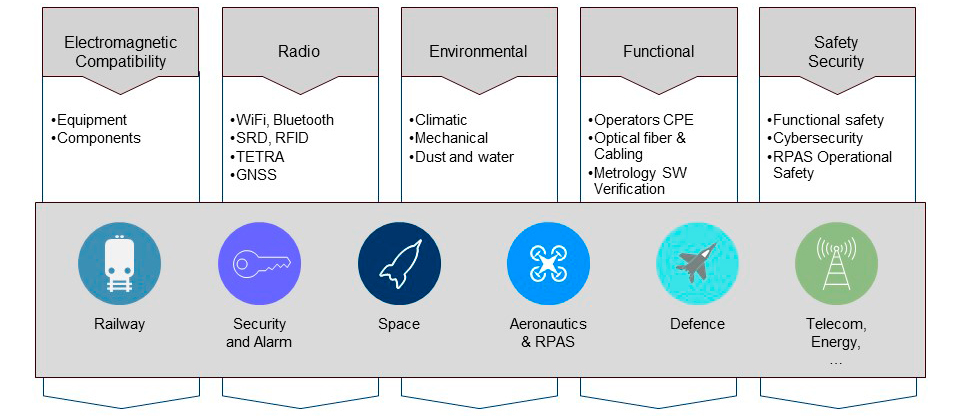 Electromagnetic Compatibility

•Equipment
•Components

Radio

•WiFi, Bluetooth
•SRD, RFID
•TETRA
•GNSS

Environmental

•Climatic
•Mechanical
•Dust and water

Functional

•Operators CPE
•Optical fiber & Cabling
•Metrology SW Verification

Safety Security

•Functional safety
•Cybersecurity
•RPAS Operational Safety

Railway

Security and Alarm

Space

Aeronautics & RPAS

Defence

Telecom, Energy, ...